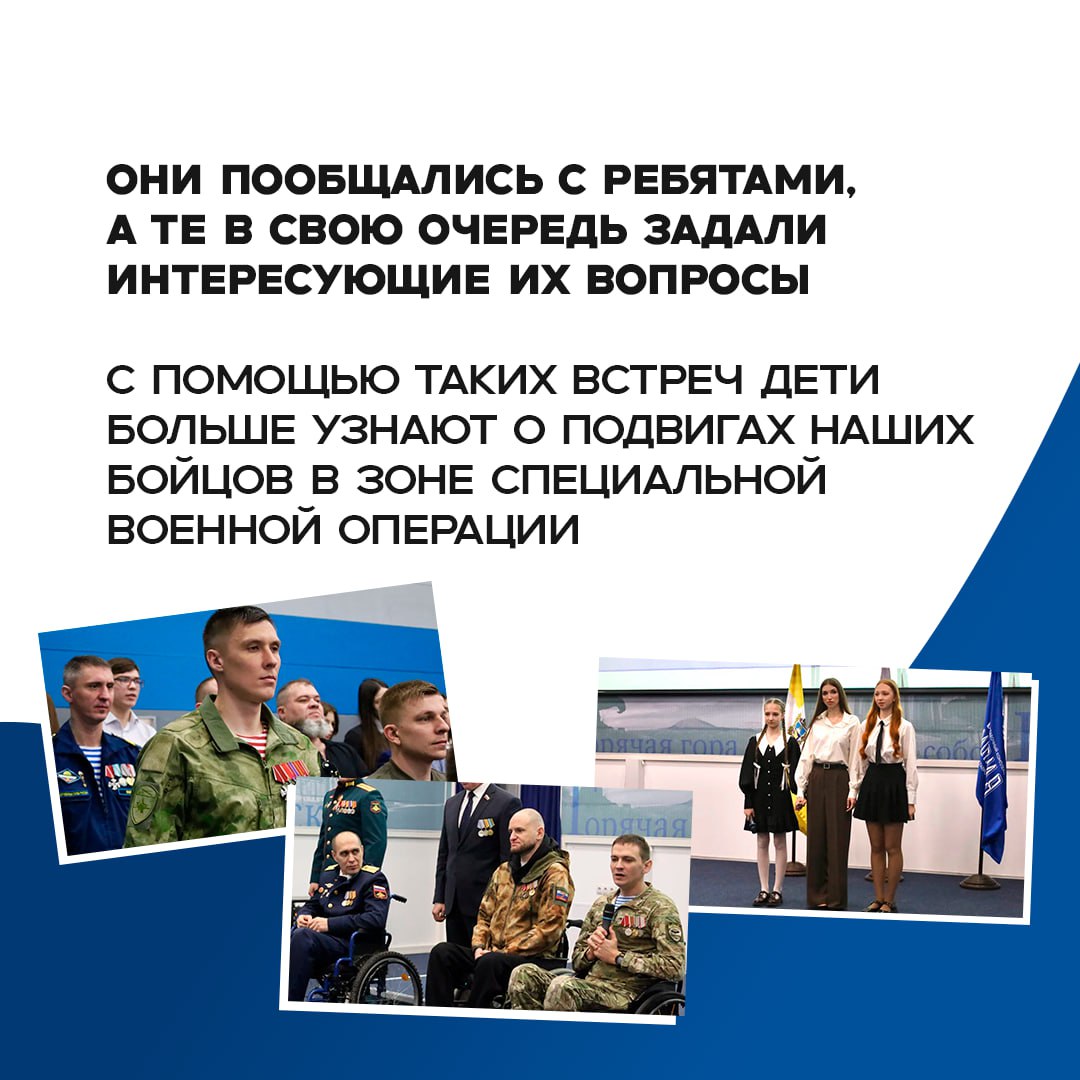 ОНИ ПООБЩАЛИСЬ С РЕБЯТАМИ, А ТЕ В СВОЮ ОЧЕРЕДЬ ЗАДАЛИ ИНТЕРЕСУЮЩИЕ ИХ ВОПРОСЫ

С ПОМОЩЬЮ ТАКИХ ВСТРЕЧ ДЕТИ БОЛЬШЕ УЗНАЮТ О ПОДВИГАХ НАШИХ БОЙЦОВ В ЗОНЕ СПЕЦИАЛЬНОЙ ВОЕННОЙ ОПЕРАЦИИ

орячая

рячая гора

собо